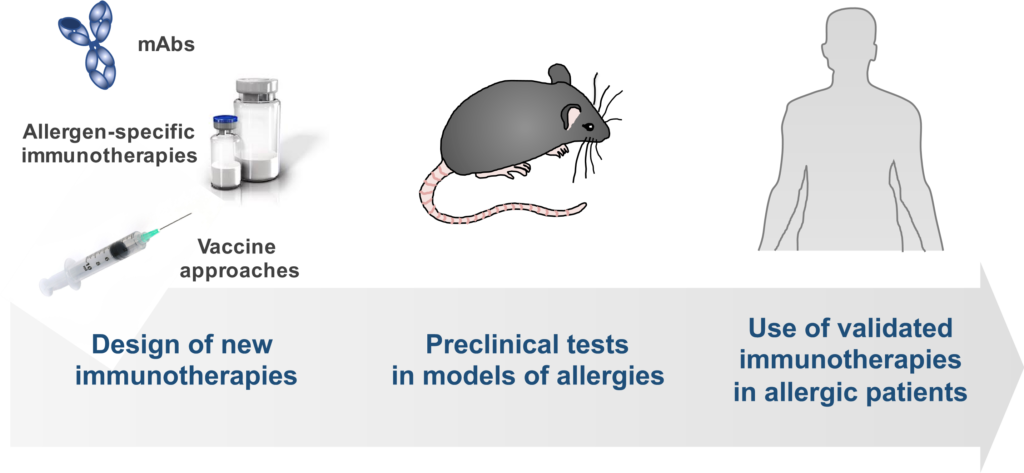 mAbs

Allergen-specific immunotherapies

Vaccine approaches

Design of new immunotherapies

Preclinical tests in models of allergies

Use of validated immunotherapies in allergic patients